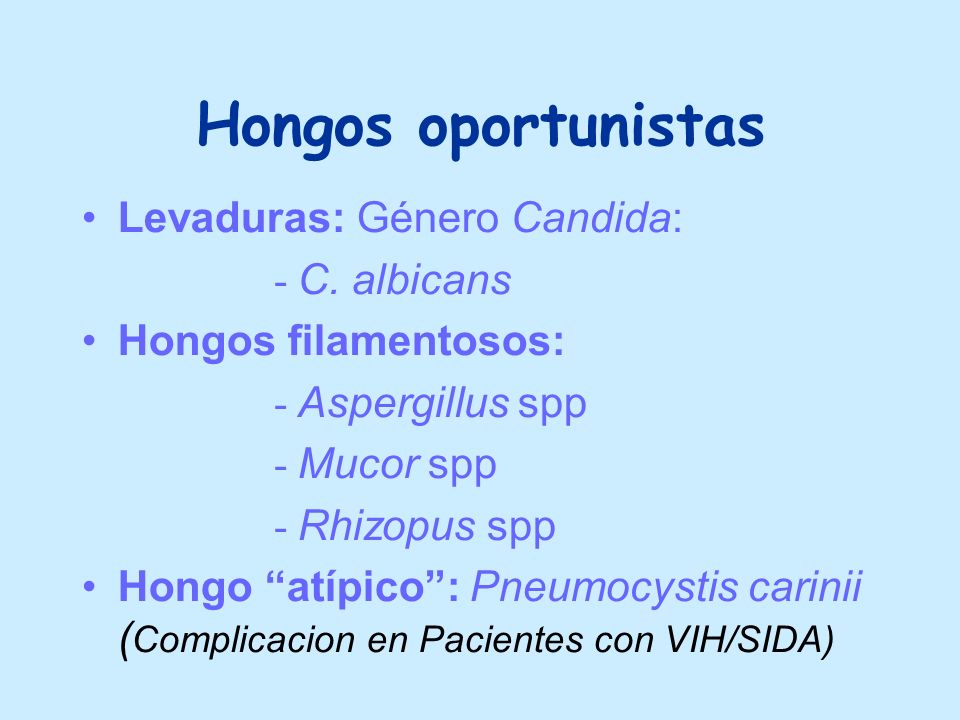 Hongos oportunistas

• Levaduras: Género Candida:

- C. albicans

• Hongos filamentosos:

- Aspergillus spp

- Mucor spp

- Rhizopus spp

• Hongo “atípico”: Pneumocystis carinii (Complicacion en Pacientes con VIH/SIDA)